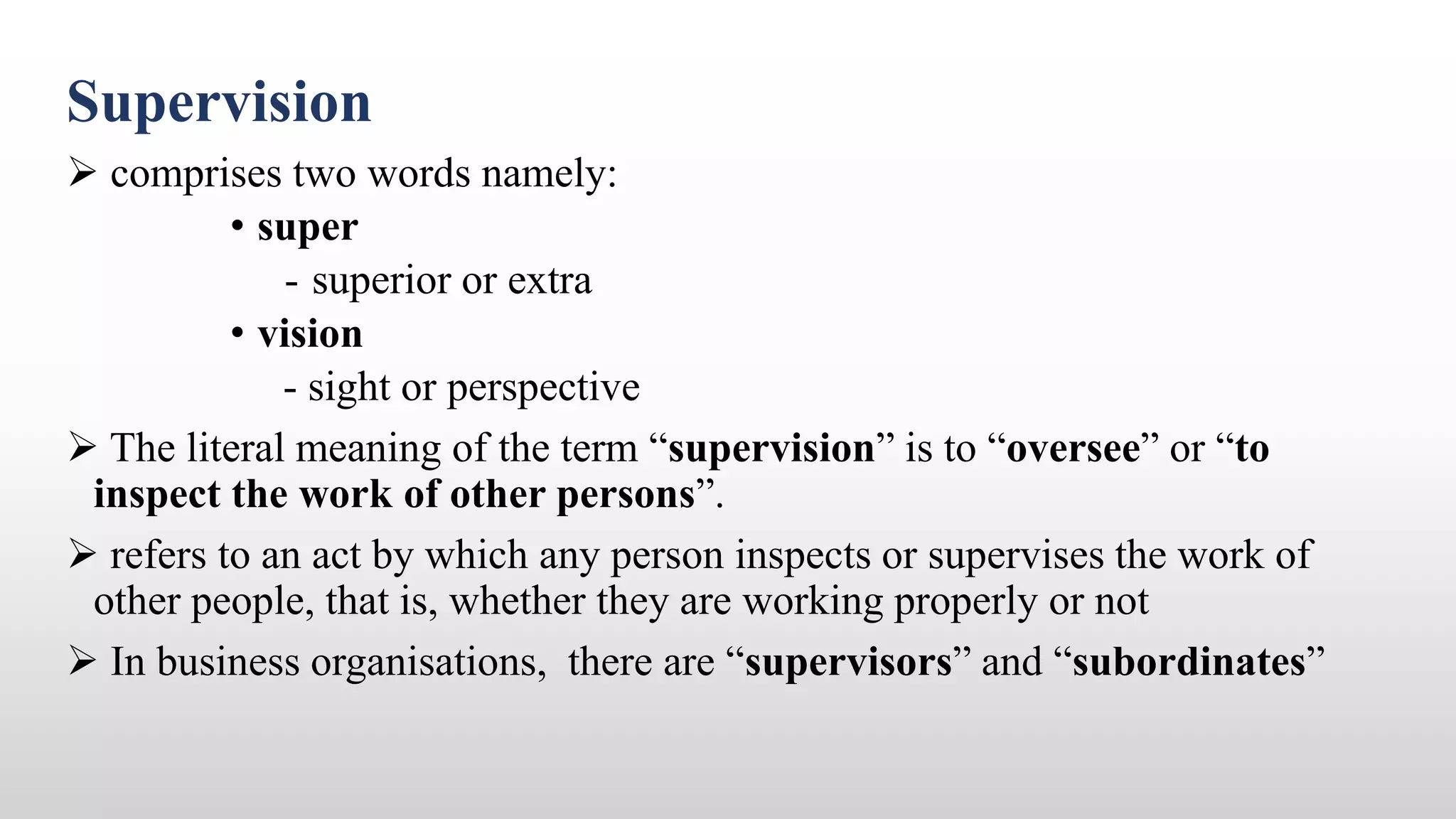 Supervision

➢ comprises two words namely:

• super

- superior or extra

• vision

- sight or perspective

➢ The literal meaning of the term “supervision” is to “oversee” or “to inspect the work of other persons”.

➢ refers to an act by which any person inspects or supervises the work of other people, that is, whether they are working properly or not

➢ In business organisations, there are “supervisors” and “subordinates”